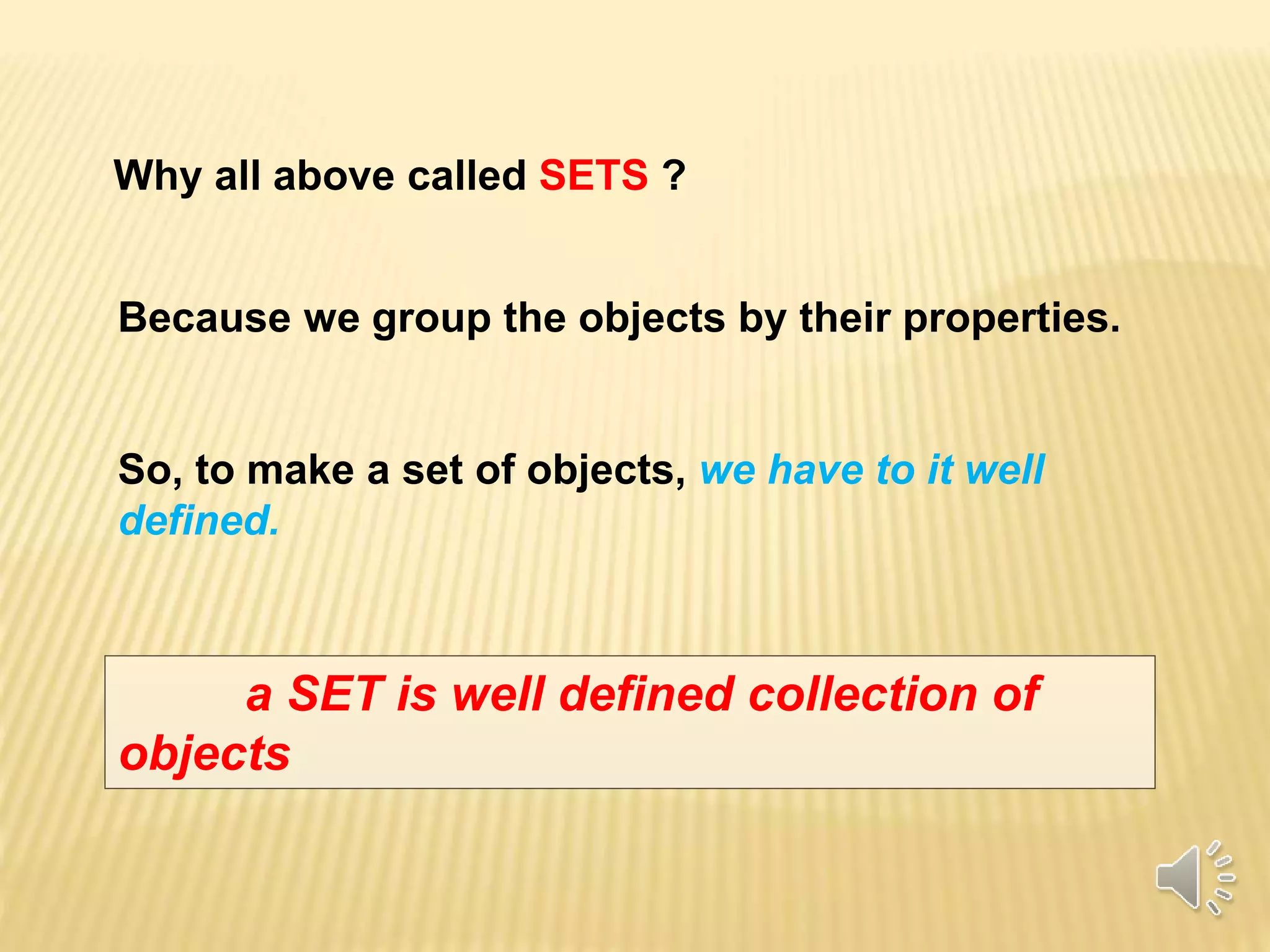 Why all above called SETS ?

Because we group the objects by their properties.

So, to make a set of objects, we have to it well defined.

a SET is well defined collection of objects